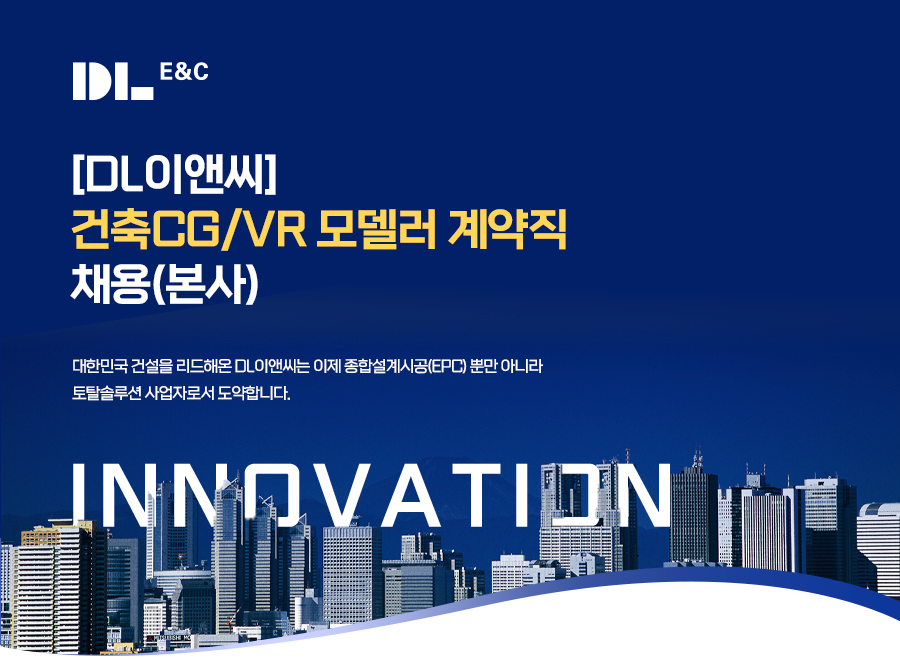 DL E&C

[DL이앤씨]
건축CG/VR 모델러 계약직
채용(본사)

대한민국 건설을 리드해온 DL이앤씨는 이제 종합설계시공(EPC) 뿐만 아니라 토탈솔루션 사업자로서 도약합니다.

INNOVATION